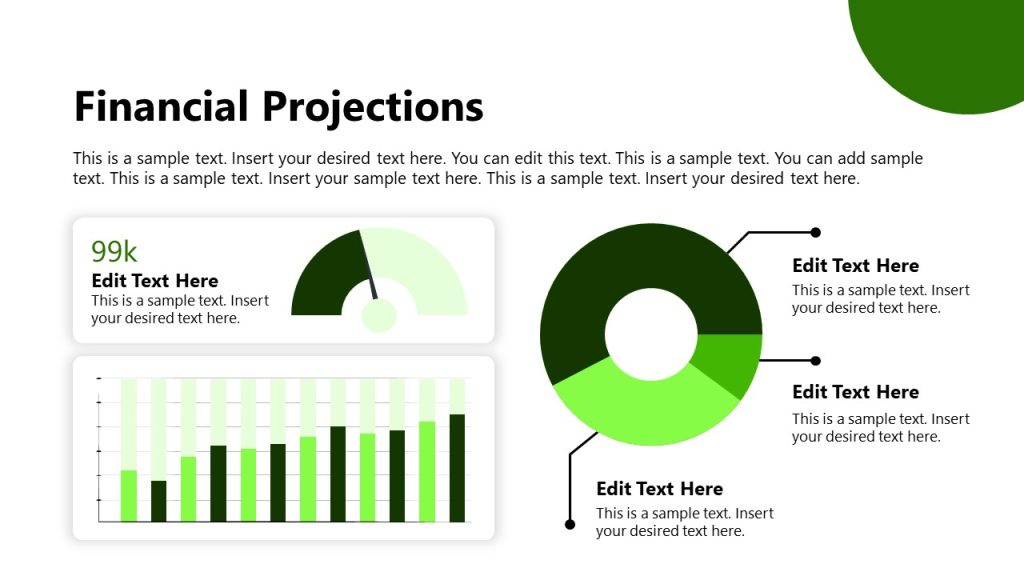 Financial Projections

This is a sample text. Insert your desired text here. You can edit this text. This is a sample text. You can add sample text. This is a sample text. Insert your sample text here. This is a sample text. Insert your desired text here.

99k

Edit Text Here

This is a sample text. Insert your desired text here.

Edit Text Here

This is a sample text. Insert your desired text here.

Edit Text Here

This is a sample text. Insert your desired text here.

Edit Text Here

This is a sample text. Insert your desired text here.